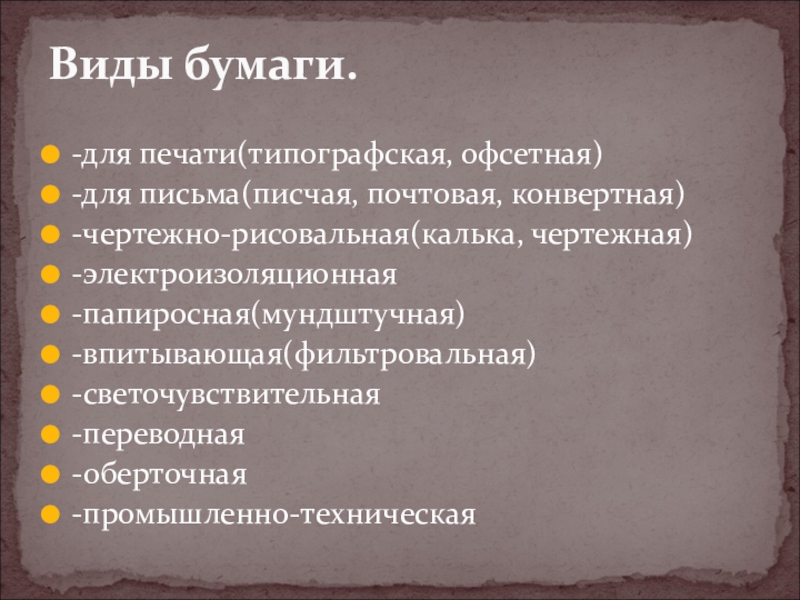 Виды бумаги.

-для печати(типографская, офсетная)
-для письма(писчая, почтовая, конвертная)
-чертежно-рисовальная(калька, чертежная)
-электроизоляционная
-папиросная(мундштучная)
-впитывающая(фильтровальная)
-светочувствительная
-переводная
-оберточная
-промышленно-техническая